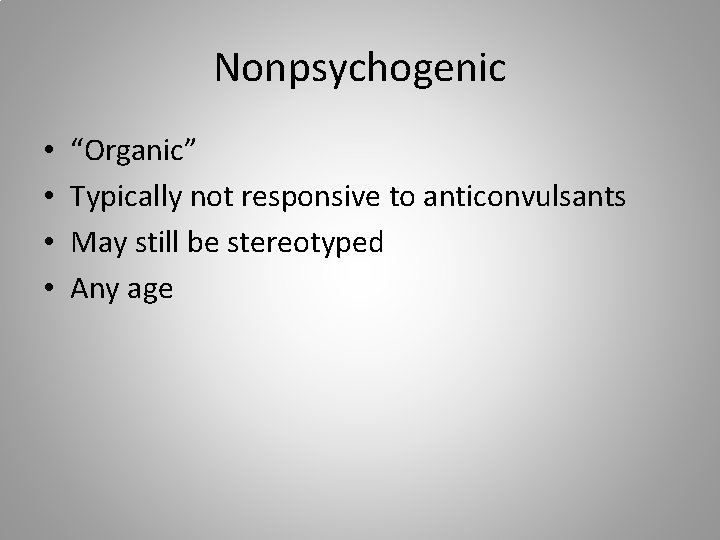 Nonpsychogenic

• “Organic”
• Typically not responsive to anticonvulsants
• May still be stereotyped
• Any age